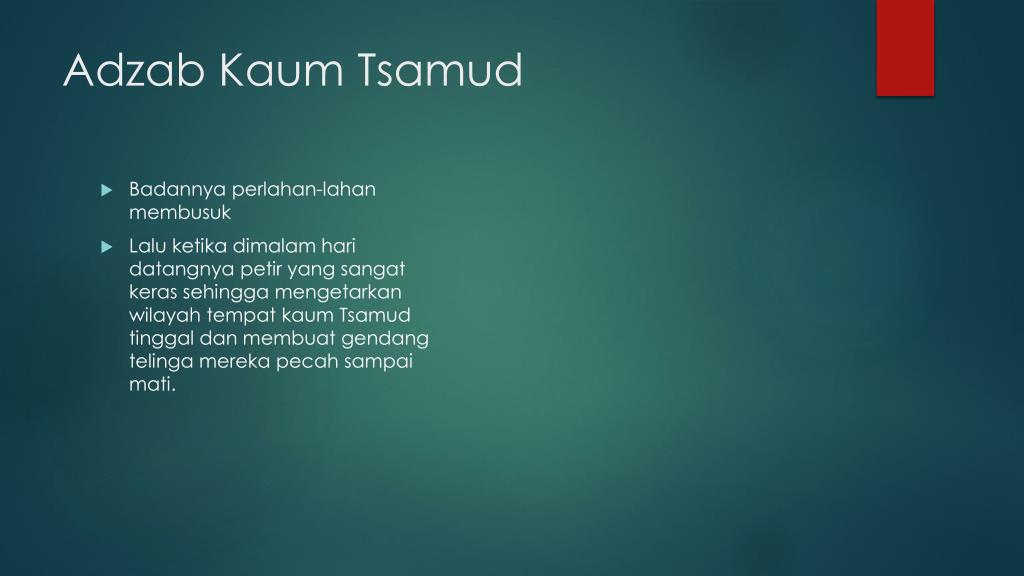 Adzab Kaum Tsamud

Badannya perlahan-lahan membusuk

Lalu ketika dimalam hari datangnya petir yang sangat keras sehingga mengetarkan wilayah tempat kaum Tsamud tinggal dan membuat gendang telinga mereka pecah sampai mati.